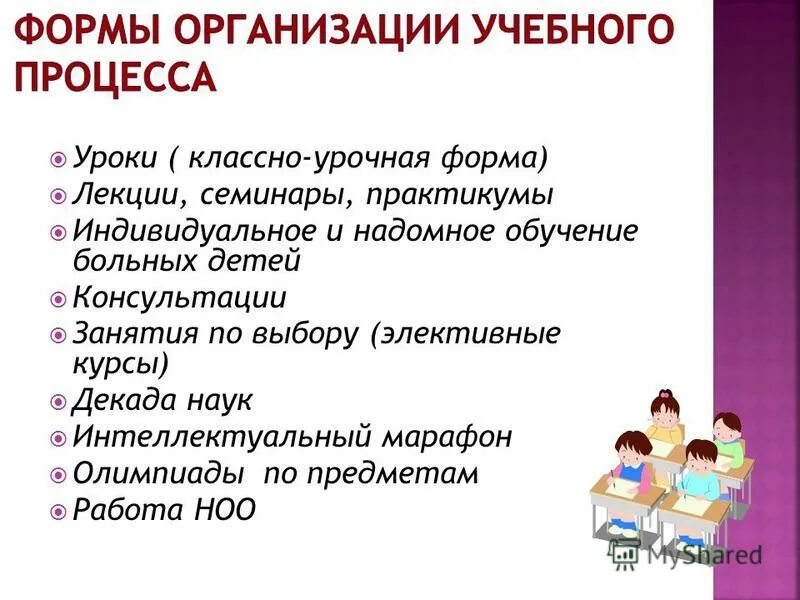 ФОРМЫ ОРГАНИЗАЦИИ УЧЕБНОГО ПРОЦЕССА

Уроки ( классно-урочная форма)
Лекции, семинары, практикумы
Индивидуальное и надомное обучение больных детей
Консультации
Занятия по выбору (элективные курсы)
Декада наук
Интеллектуальный марафон
Олимпиады по предметам
Работа НОО

MyShared